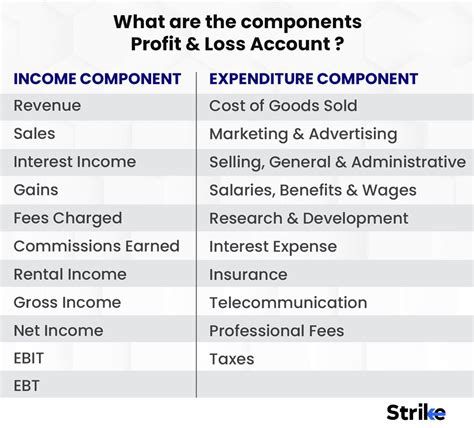 What are the components Profit & Loss Account ?

| INCOME COMPONENT | EXPENDITURE COMPONENT |
|---|---|
| Revenue | Cost of Goods Sold |
| Sales | Marketing & Advertising |
| Interest Income | Selling, General & Administrative |
| Gains | Salaries, Benefits & Wages |
| Fees Charged | Research & Development |
| Commissions Earned | Interest Expense |
| Rental Income | Insurance |
| Gross Income | Telecommunication |
| Net Income | Professional Fees |
| EBIT | Taxes |
| EBT | |

Strike